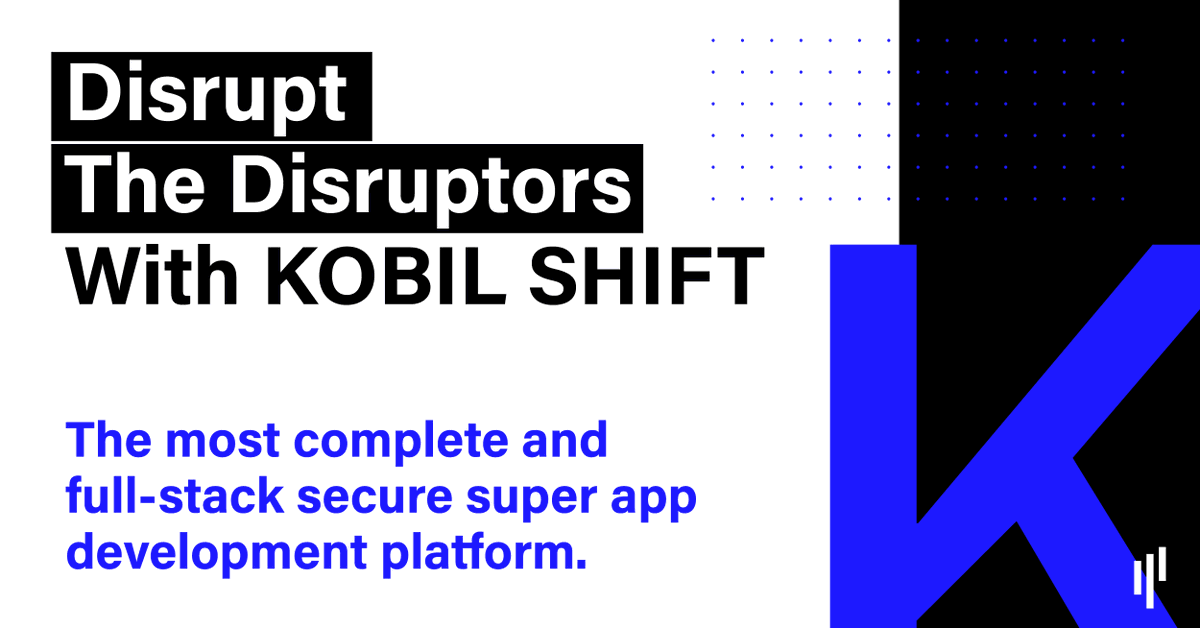 Disrupt
The Disruptors
With KOBIL SHIFT

The most complete and full-stack secure super app development platform.

K